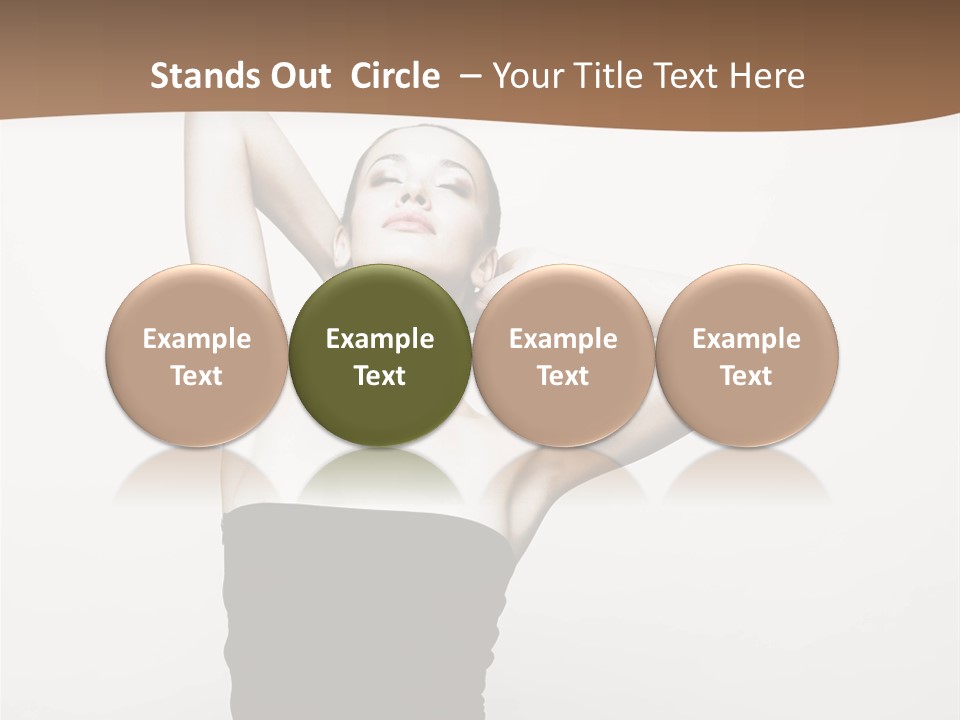 Stands Out  Circle  – Your Title Text Here

Example Text

Example Text

Example Text

Example Text